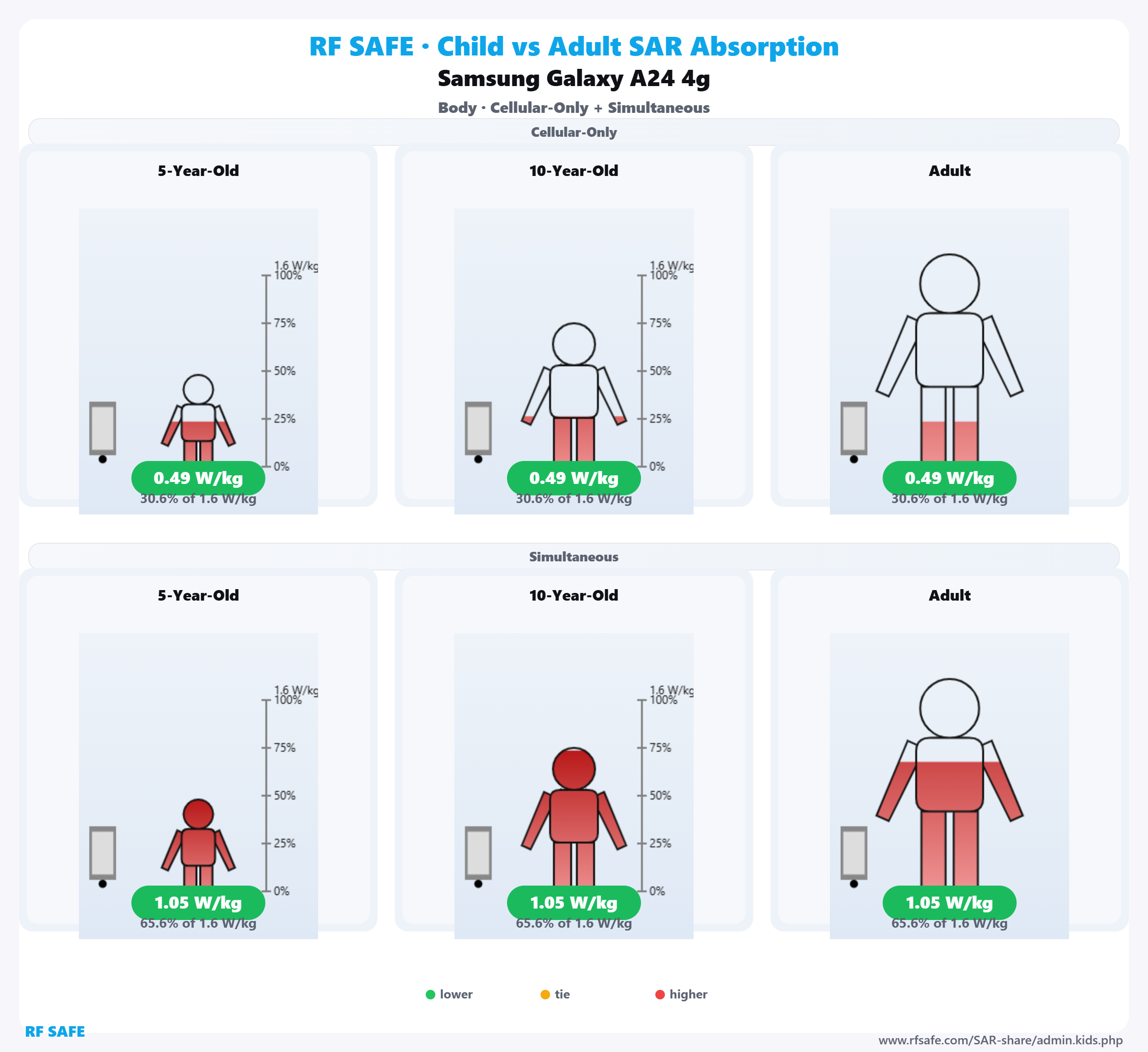 RF SAFE · Child vs Adult SAR Absorption

Samsung Galaxy A24 4g

Body · Cellular-Only + Simultaneous

Cellular-Only

5-Year-Old

1.6 W/kg
100%
75%
50%
25%
0%

0.49 W/kg
30.6% of 1.6 W/kg

10-Year-Old

1.6 W/kg
100%
75%
50%
25%
0%

0.49 W/kg
30.6% of 1.6 W/kg

Adult

0.49 W/kg
30.6% of 1.6 W/kg

Simultaneous

5-Year-Old

1.6 W/kg
100%
75%
50%
25%
0%

1.05 W/kg
65.6% of 1.6 W/kg

10-Year-Old

1.6 W/kg
100%
75%
50%
25%
0%

1.05 W/kg
65.6% of 1.6 W/kg

Adult

1.05 W/kg
65.6% of 1.6 W/kg

lower tie higher

RF SAFE

www.rfsafe.com/SAR-share/admin.kids.php